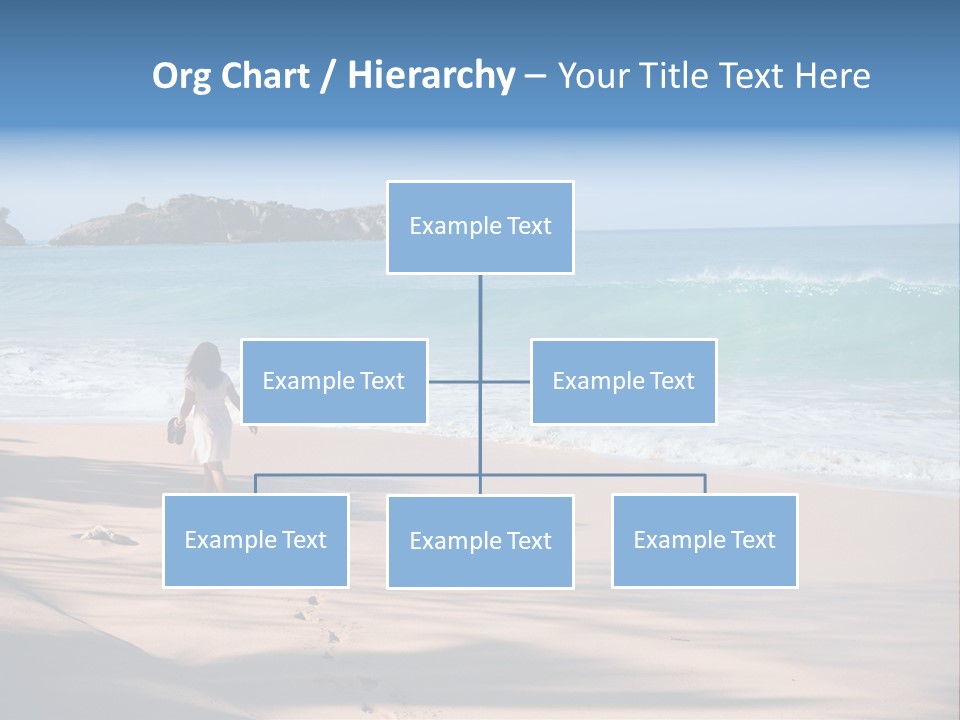 Org Chart / Hierarchy – Your Title Text Here

Example Text

Example Text

Example Text

Example Text

Example Text

Example Text